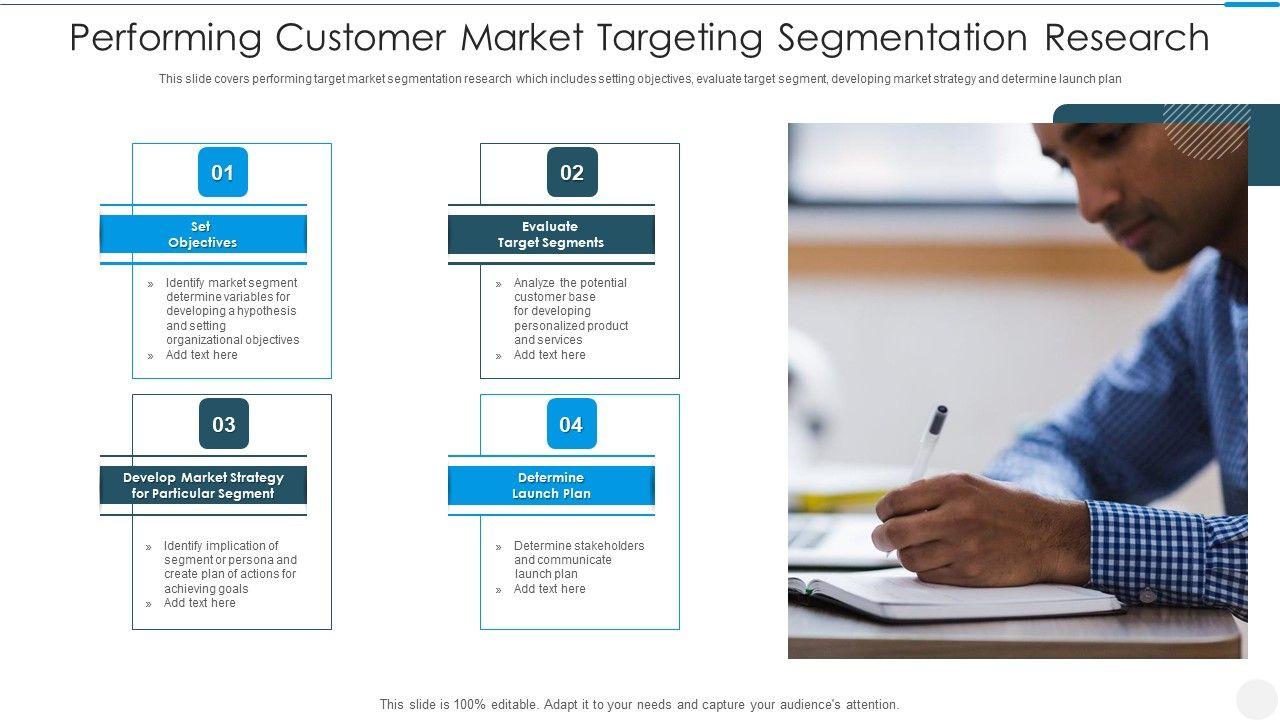 Performing Customer Market Targeting Segmentation Research

This slide covers performing target market segmentation research which includes setting objectives, evaluate target segment, developing market strategy and determine launch plan

01

Set Objectives

» Identify market segment determine variables for developing a hypothesis and setting organizational objectives
» Add text here

02

Evaluate Target Segments

» Analyze the potential customer base for developing personalized product and services
» Add text here

03

Develop Market Strategy for Particular Segment

» Identify implication of segment or persona and create plan of actions for achieving goals
» Add text here

04

Determine Launch Plan

» Determine stakeholders and communicate launch plan
» Add text here

This slide is 100% editable. Adapt it to your needs and capture your audience's attention.